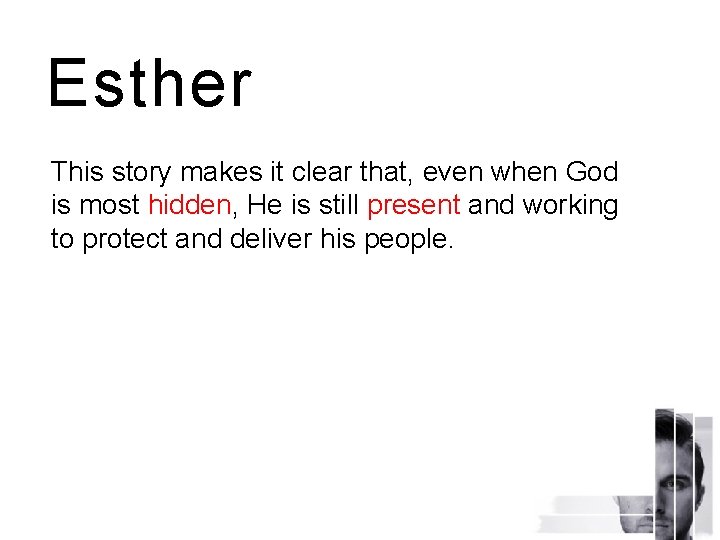 Esther

This story makes it clear that, even when God is most hidden, He is still present and working to protect and deliver his people.